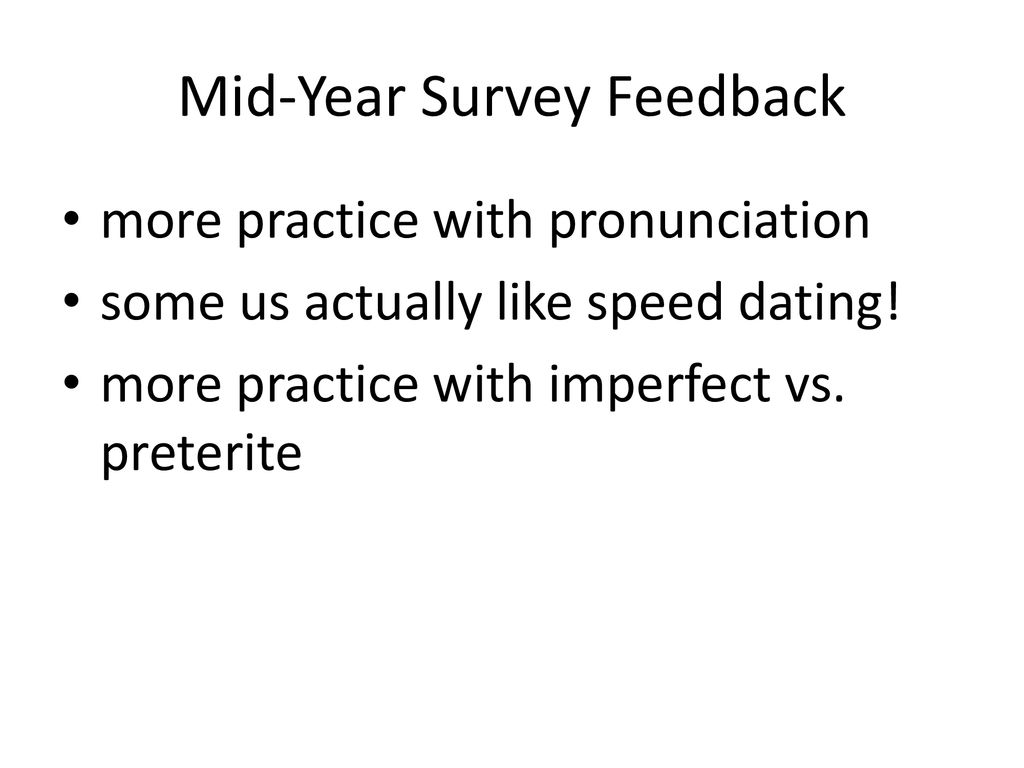 Mid-Year Survey Feedback

• more practice with pronunciation
• some us actually like speed dating!
• more practice with imperfect vs. preterite